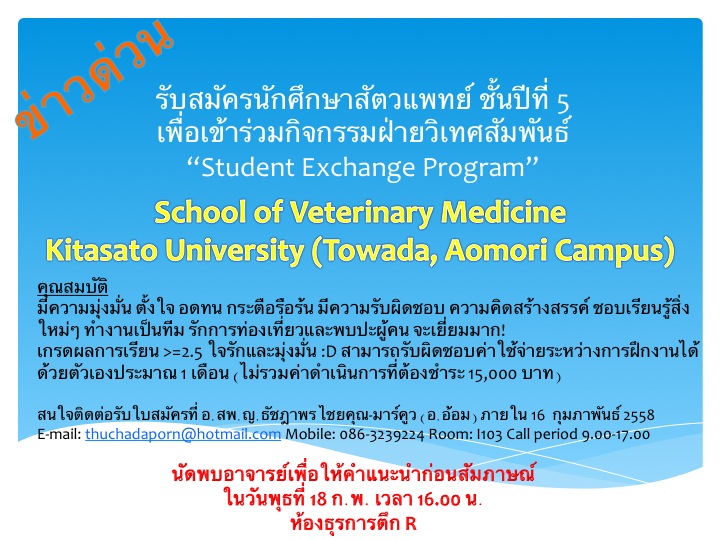 ข่าวด่วน

รับสมัครนักศึกษาสัตวแพทย์ ชั้นปีที่ 5
เพื่อเข้าร่วมกิจกรรมฝ่ายวิเทศสัมพันธ์
“Student Exchange Program”

School of Veterinary Medicine
Kitasato University (Towada, Aomori Campus)

คุณสมบัติ
มีความมุ่งมั่น ตั้งใจ อดทน กระตือรือร้น มีความรับผิดชอบ ความคิดสร้างสรรค์ ชอบเรียนรู้สิ่งใหม่ๆ ทำงานเป็นทีม รักการท่องเที่ยวและพบปะผู้คน จะเยี่ยมมาก!
เกรดผลการเรียน >=2.5 ใจรักและมุ่งมั่น :D สามารถรับผิดชอบค่าใช้จ่ายระหว่างการฝึกงานได้ด้วยตัวเองประมาณ 1 เดือน (ไม่รวมค่าดำเนินการที่ต้องชำระ 15,000 บาท)

สนใจติดต่อรับใบสมัครที่ อ.สพ.ญ.ธัชฎาพร ไชยคุณ-มาร์คูว (อ.อ้อม) ภายใน 16 กุมภาพันธ์ 2558
E-mail: thuchadaporn@hotmail.com Mobile: 086-3239224 Room: I103 Call period 9.00-17.00

นัดพบอาจารย์เพื่อให้คำแนะนำก่อนสัมภาษณ์
ในวันพุธที่ 18 ก.พ. เวลา 16.00 น.
ห้องธุรการตึก R